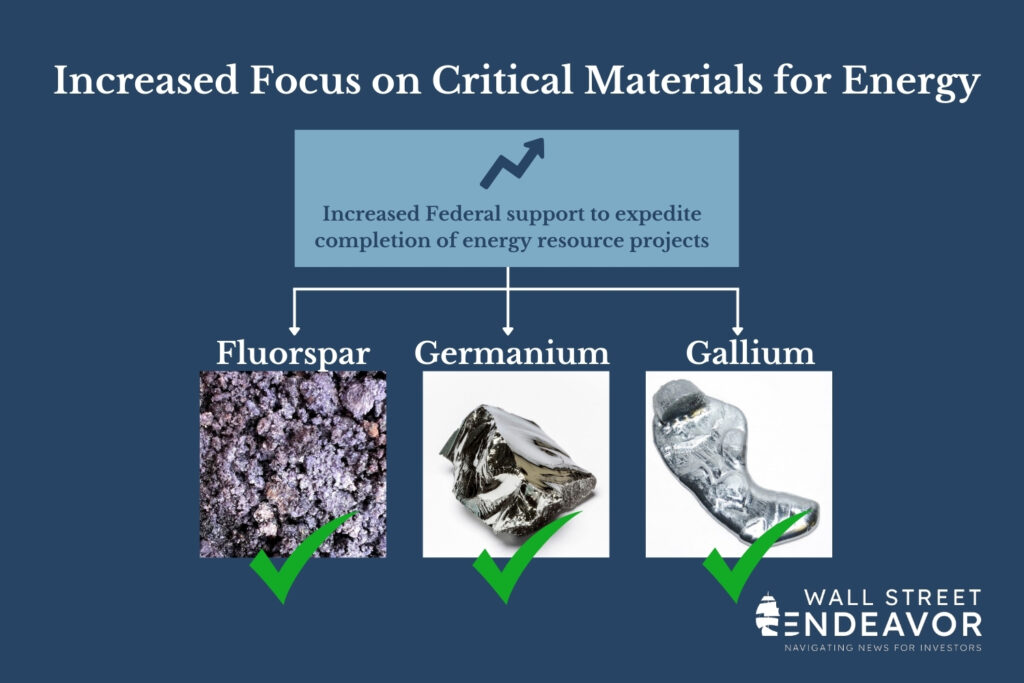 Increased Focus on Critical Materials for Energy

Increased Federal support to expedite completion of energy resource projects

Fluorspar

Germanium

Gallium

WALL STREET
ENDEAVOR
NAVIGATING NEWS FOR INVESTORS